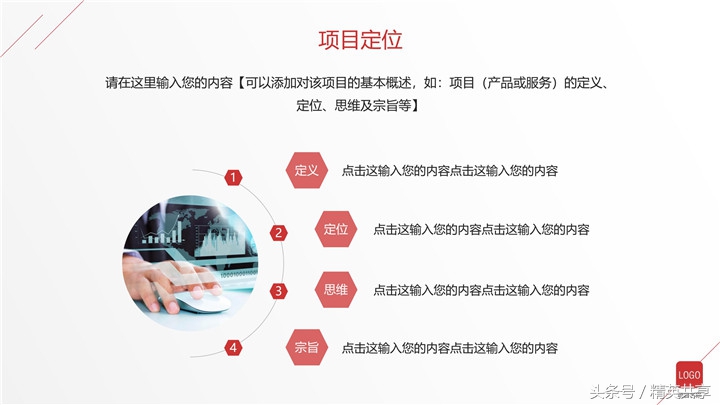 项目定位

请在这里输入您的内容【可以添加对该项目的基本概述，如：项目（产品或服务）的定义、定位、思维及宗旨等】

1
定义
点击这输入您的内容点击这输入您的内容

2
定位
点击这输入您的内容点击这输入您的内容

3
思维
点击这输入您的内容点击这输入您的内容

4
宗旨
点击这输入您的内容点击这输入您的内容

LOGO

头条号 / 精英共享